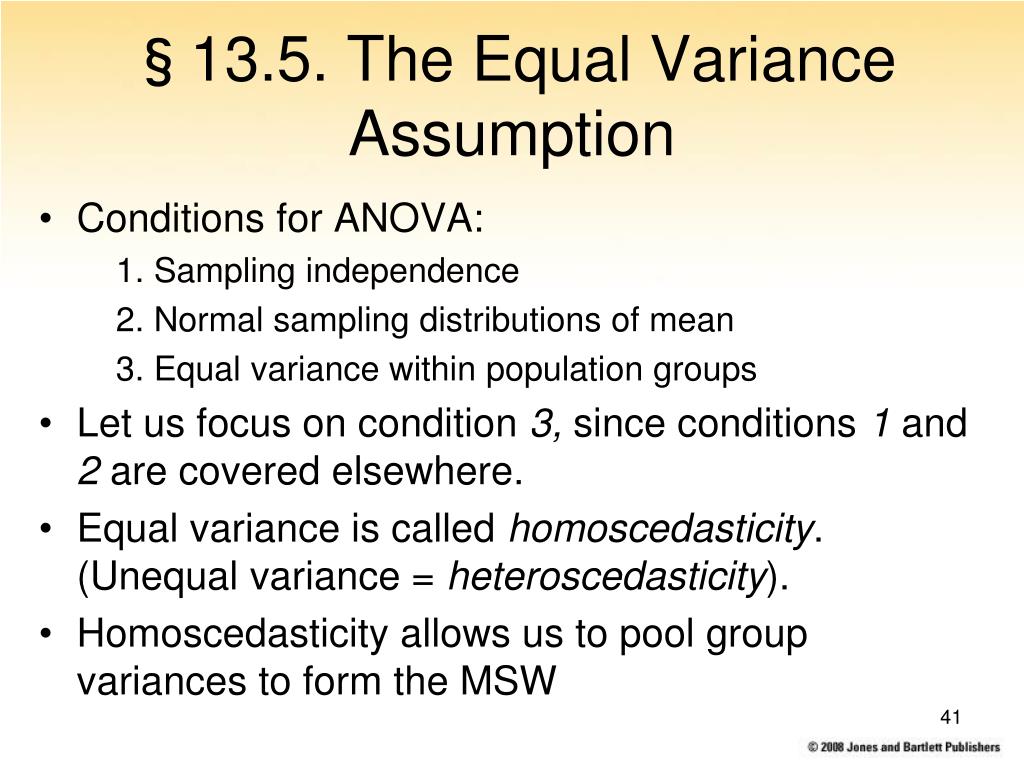 § 13.5. The Equal Variance Assumption

• Conditions for ANOVA:
1. Sampling independence
2. Normal sampling distributions of mean
3. Equal variance within population groups

• Let us focus on condition 3, since conditions 1 and 2 are covered elsewhere.

• Equal variance is called homoscedasticity. (Unequal variance = heteroscedasticity).

• Homoscedasticity allows us to pool group variances to form the MSW

41

© 2008 Jones and Bartlett Publishers